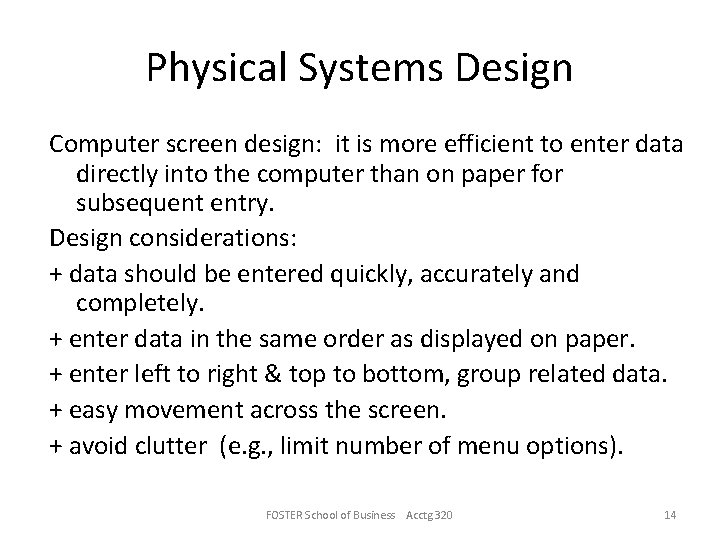 Physical Systems Design

Computer screen design: it is more efficient to enter data directly into the computer than on paper for subsequent entry.

Design considerations:

+ data should be entered quickly, accurately and completely.

+ enter data in the same order as displayed on paper.

+ enter left to right & top to bottom, group related data.

+ easy movement across the screen.

+ avoid clutter (e.g., limit number of menu options).

FOSTER School of Business Acctg 320

14